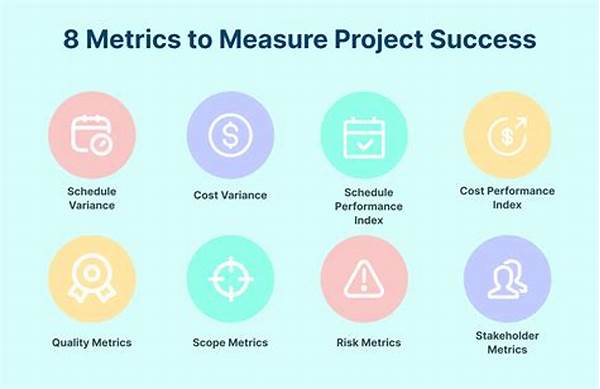 8 Metrics to Measure Project Success

Schedule Variance

Cost Variance

Schedule Performance Index

Cost Performance Index

Quality Metrics

Scope Metrics

Risk Metrics

Stakeholder Metrics